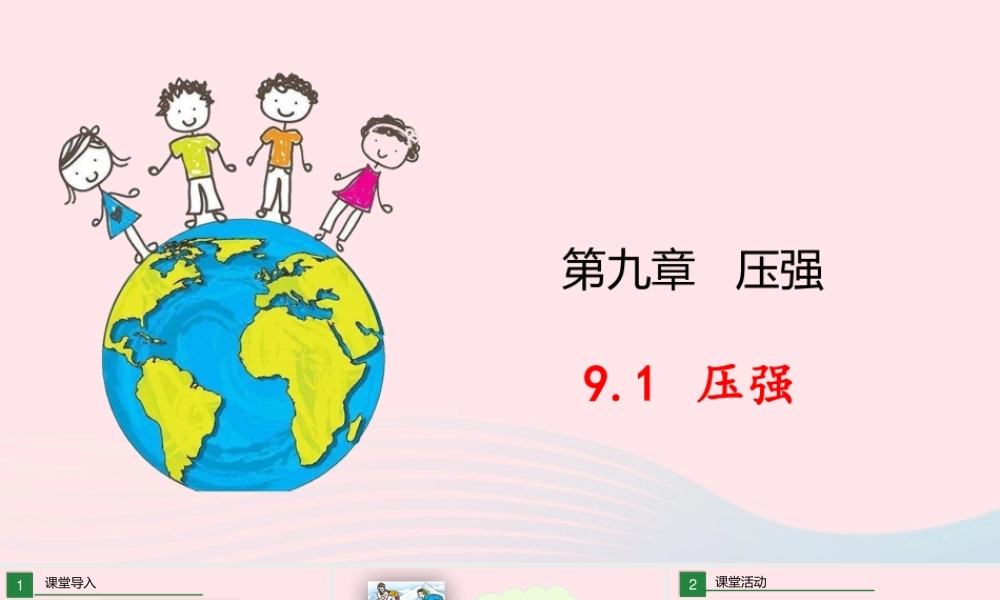 第九章　压强

9.1　压强

1　课堂导入

2　课堂活动